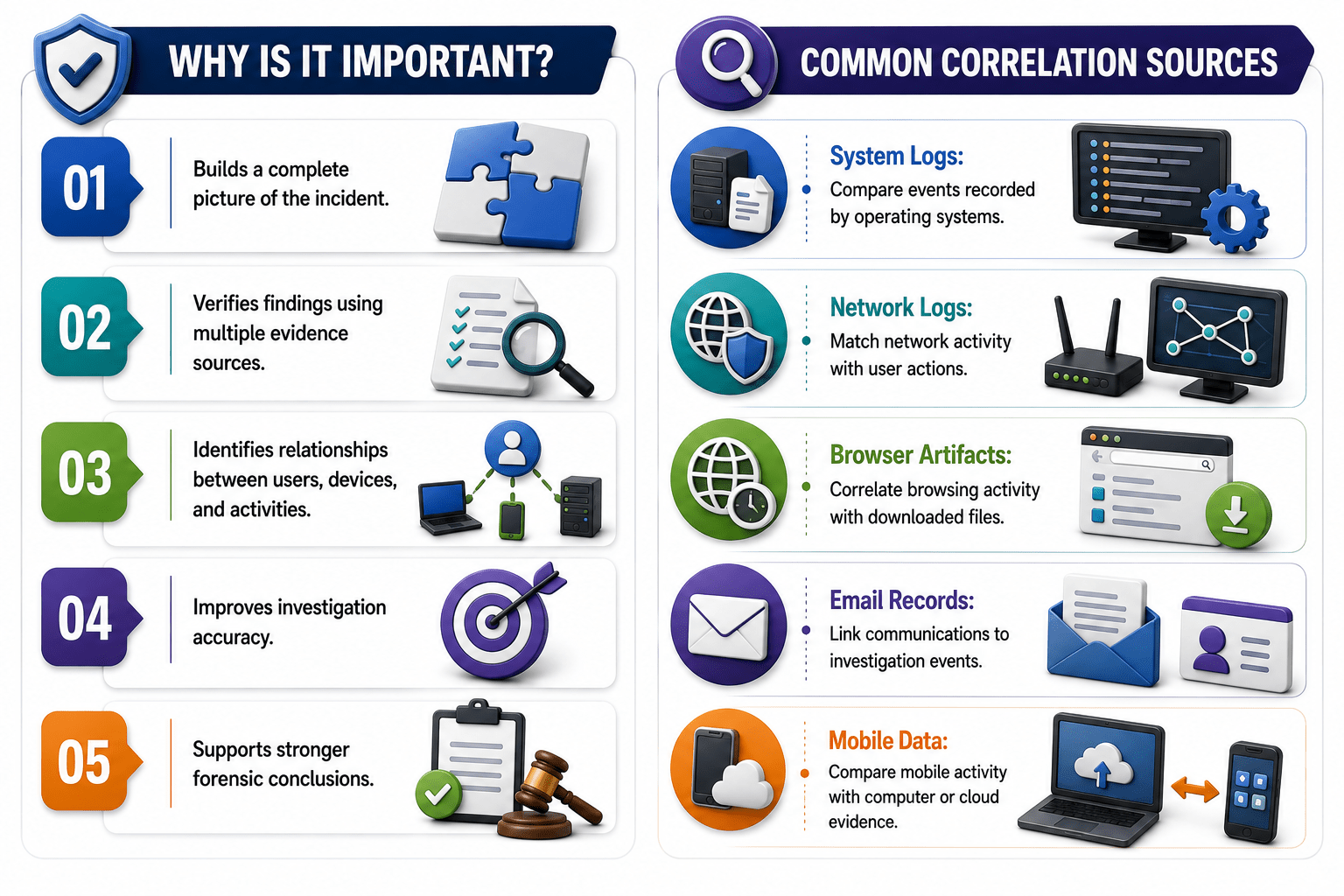 WHY IS IT IMPORTANT?

01 Builds a complete picture of the incident.

02 Verifies findings using multiple evidence sources.

03 Identifies relationships between users, devices, and activities.

04 Improves investigation accuracy.

05 Supports stronger forensic conclusions.

COMMON CORRELATION SOURCES

System Logs:
Compare events recorded by operating systems.

Network Logs:
Match network activity with user actions.

Browser Artifacts:
Correlate browsing activity with downloaded files.

Email Records:
Link communications to investigation events.

Mobile Data:
Compare mobile activity with computer or cloud evidence.